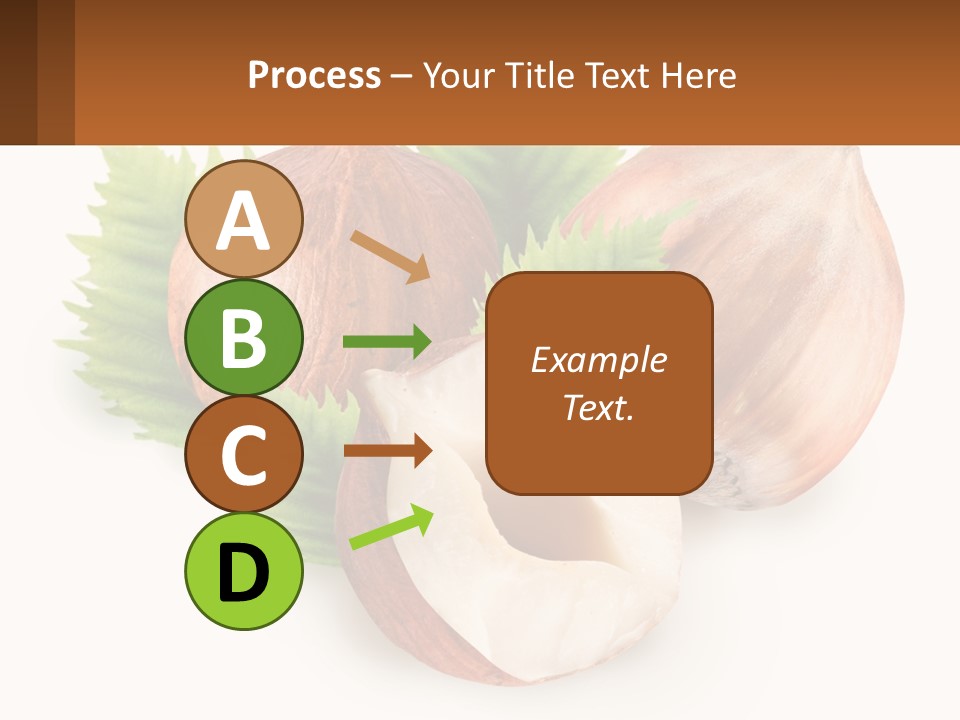 Process – Your Title Text Here

A

B

C

D

Example Text.